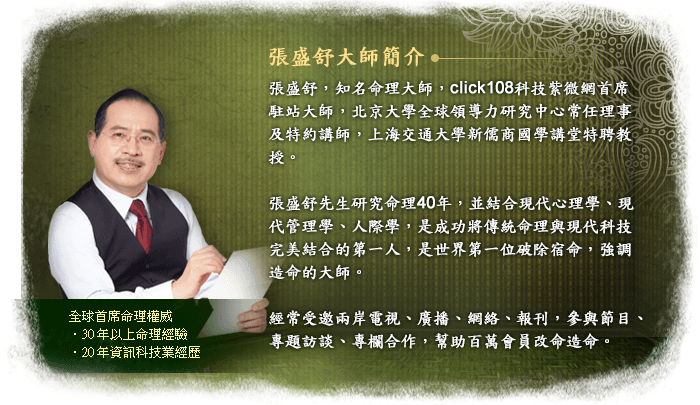 張盛舒大師簡介

張盛舒，知名命理大師，click108科技紫微網首席駐站大師，北京大學全球領導力研究中心常任理事及特約講師，上海交通大學新儒商國學講堂特聘教授。

張盛舒先生研究命理40年，並結合現代心理學、現代管理學、人際學，是成功將傳統命理與現代科技完美結合的第一人，是世界第一位破除宿命，強調造命的大師。

經常受邀兩岸電視、廣播、網絡、報刊，參與節目、專題訪談、專欄合作，幫助百萬會員改命造命。

全球首席命理權威
・30年以上命理經驗
・20年資訊科技業經歷